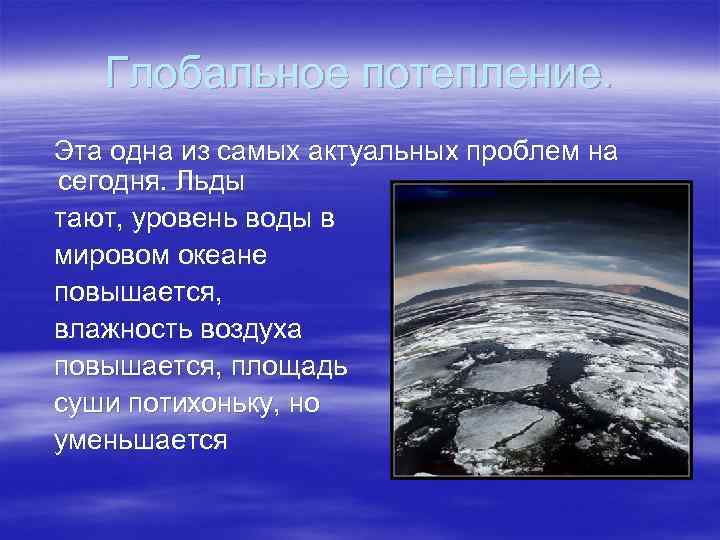 Глобальное потепление.

Эта одна из самых актуальных проблем на сегодня. Льды тают, уровень воды в мировом океане повышается, влажность воздуха повышается, площадь суши потихоньку, но уменьшается